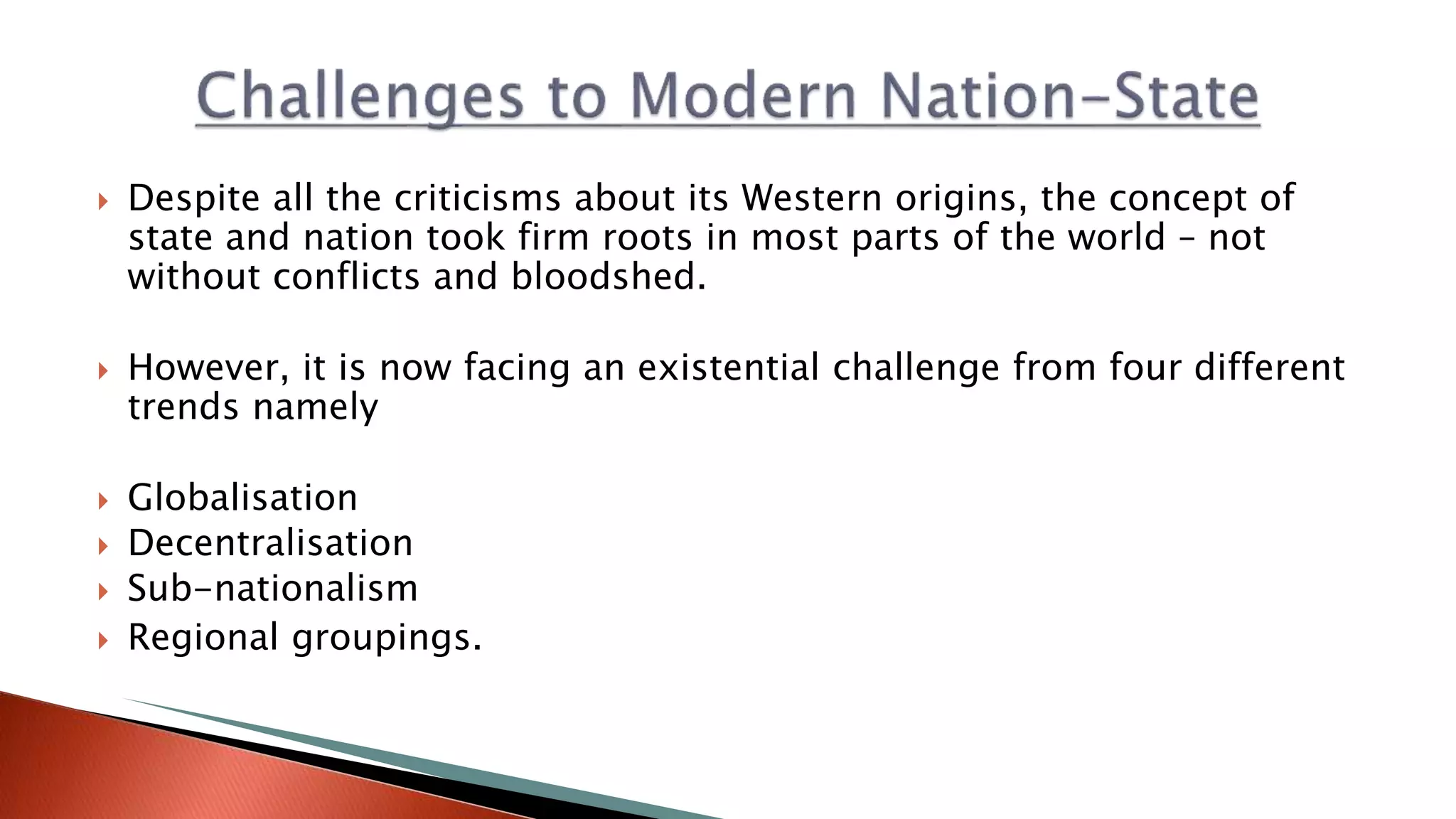 Challenges to Modern Nation-State

Despite all the criticisms about its Western origins, the concept of state and nation took firm roots in most parts of the world – not without conflicts and bloodshed.

However, it is now facing an existential challenge from four different trends namely

Globalisation
Decentralisation
Sub-nationalism
Regional groupings.